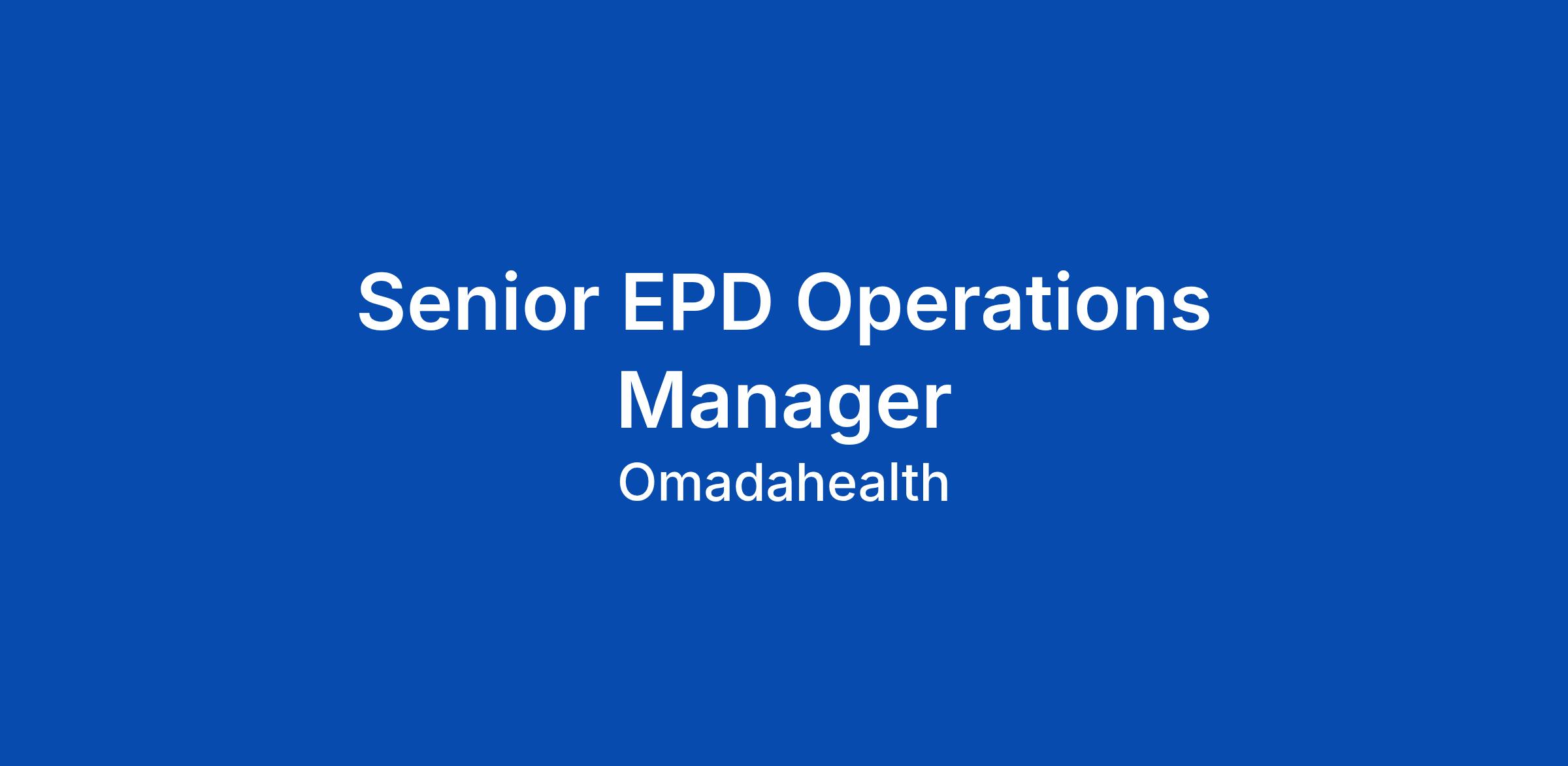 Senior EPD Operations Manager

Omadahealth